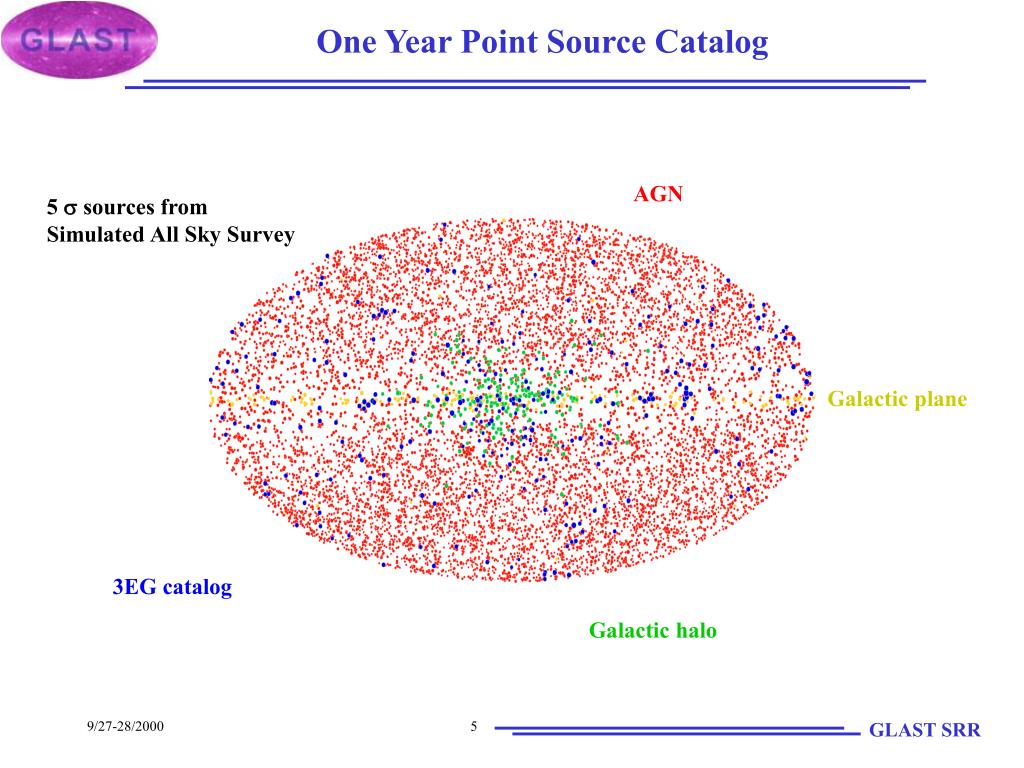 GLAST

One Year Point Source Catalog

5 $\sigma$ sources from Simulated All Sky Survey

AGN

Galactic plane

3EG catalog

Galactic halo

9/27-28/2000

5

GLAST SRR